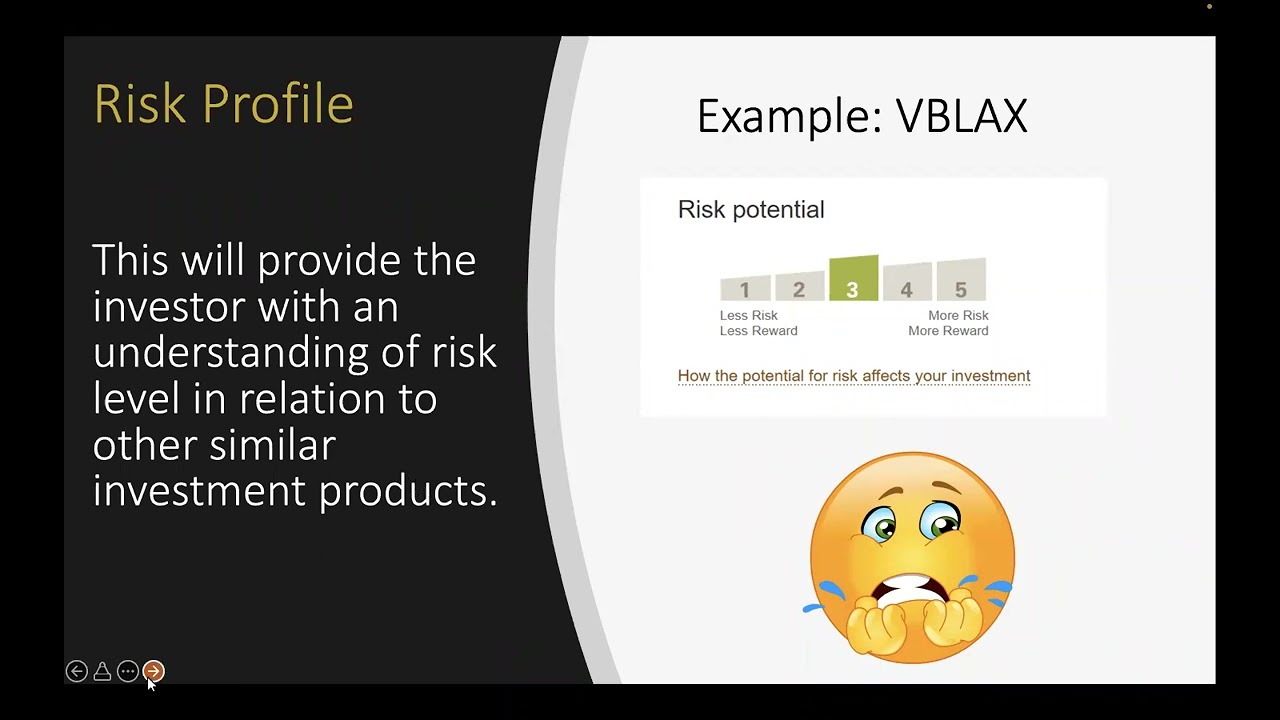 Risk Profile

This will provide the investor with an understanding of risk level in relation to other similar investment products.

Example: VBLAX

Risk potential

1 2 3 4 5

Less Risk
Less Reward

More Risk
More Reward

How the potential for risk affects your investment